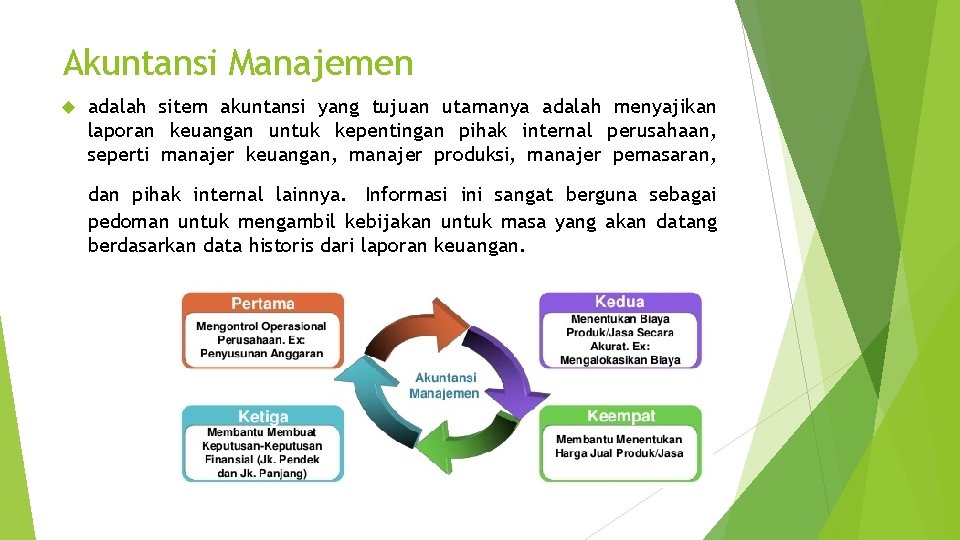 Akuntansi Manajemen

adalah sitem akuntansi yang tujuan utamanya adalah menyajikan laporan keuangan untuk kepentingan pihak internal perusahaan, seperti manajer keuangan, manajer produksi, manajer pemasaran,

dan pihak internal lainnya. Informasi ini sangat berguna sebagai pedoman untuk mengambil kebijakan untuk masa yang akan datang berdasarkan data historis dari laporan keuangan.

Pertama
Mengontrol Operasional Perusahaan. Ex: Penyusunan Anggaran

Kedua
Menentukan Biaya Produk/Jasa Secara Akurat. Ex: Mengalokasikan Biaya

Akuntansi Manajemen

Ketiga
Membantu Membuat Keputusan-Keputusan Finansial (Jk. Pendek dan Jk. Panjang)

Keempat
Membantu Menentukan Harga Jual Produk/Jasa